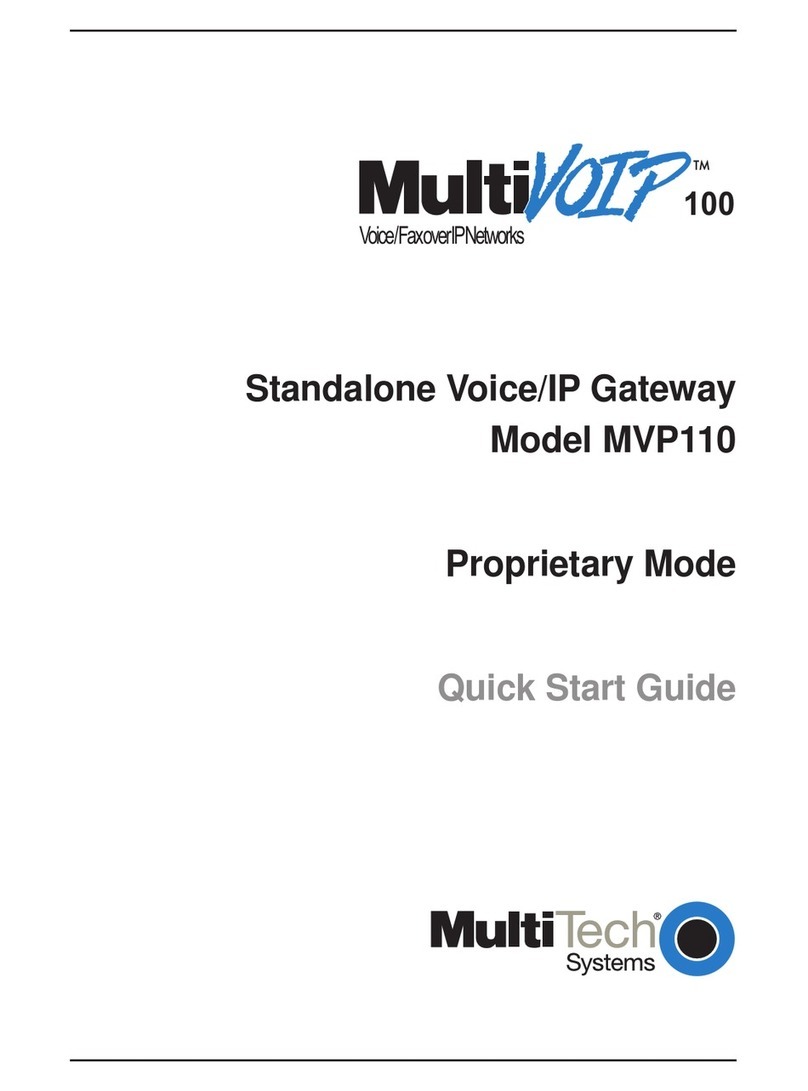 MultiVOIP™ 100
Voice/FaxoverIPNetworks

Standalone Voice/IP Gateway
Model MVP110

Proprietary Mode

Quick Start Guide

MultiTech®
Systems